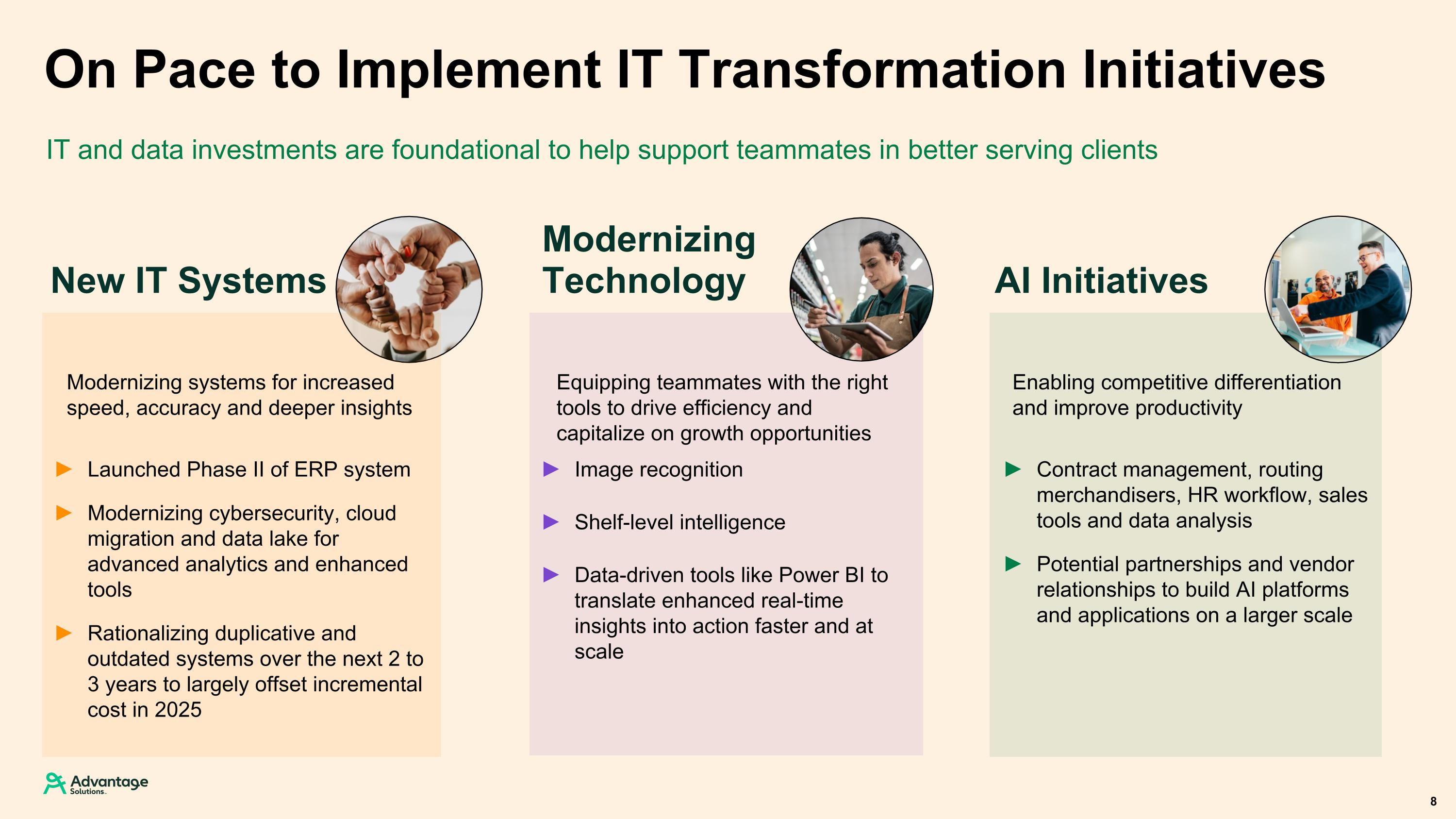 On Pace to Implement IT Transformation Initiatives

IT and data investments are foundational to help support teammates in better serving clients

New IT Systems

Modernizing systems for increased speed, accuracy and deeper insights

► Launched Phase II of ERP system

► Modernizing cybersecurity, cloud migration and data lake for advanced analytics and enhanced tools

► Rationalizing duplicative and outdated systems over the next 2 to 3 years to largely offset incremental cost in 2025

Modernizing Technology

Equipping teammates with the right tools to drive efficiency and capitalize on growth opportunities

► Image recognition

► Shelf-level intelligence

► Data-driven tools like Power BI to translate enhanced real-time insights into action faster and at scale

AI Initiatives

Enabling competitive differentiation and improve productivity

► Contract management, routing merchandisers, HR workflow, sales tools and data analysis

► Potential partnerships and vendor relationships to build AI platforms and applications on a larger scale

Advantage Solutions.

8